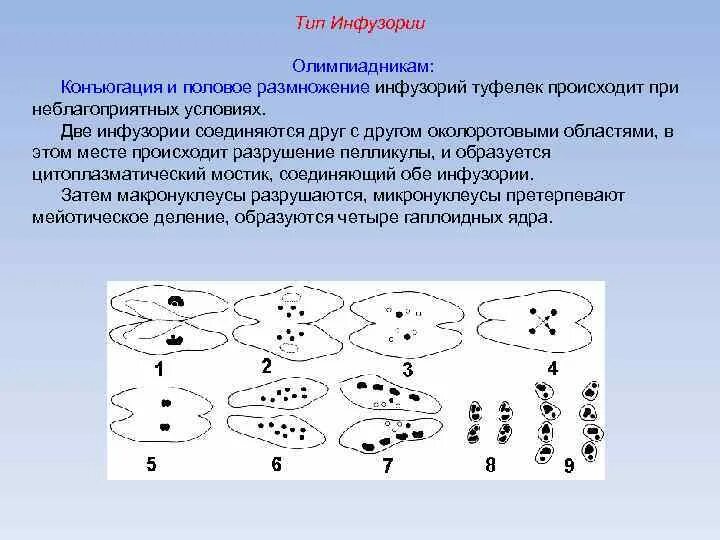 Тип Инфузории

Олимпиадникам:

Конъюгация и половое размножение инфузорий туфелек происходит при неблагоприятных условиях.

Две инфузории соединяются друг с другом околоротовыми областями, в этом месте происходит разрушение пелликулы, и образуется цитоплазматический мостик, соединяющий обе инфузории.

Затем макронуклеусы разрушаются, микронуклеусы претерпевают мейотическое деление, образуются четыре гаплоидных ядра.

1 2 3 4

5 6 7 8 9